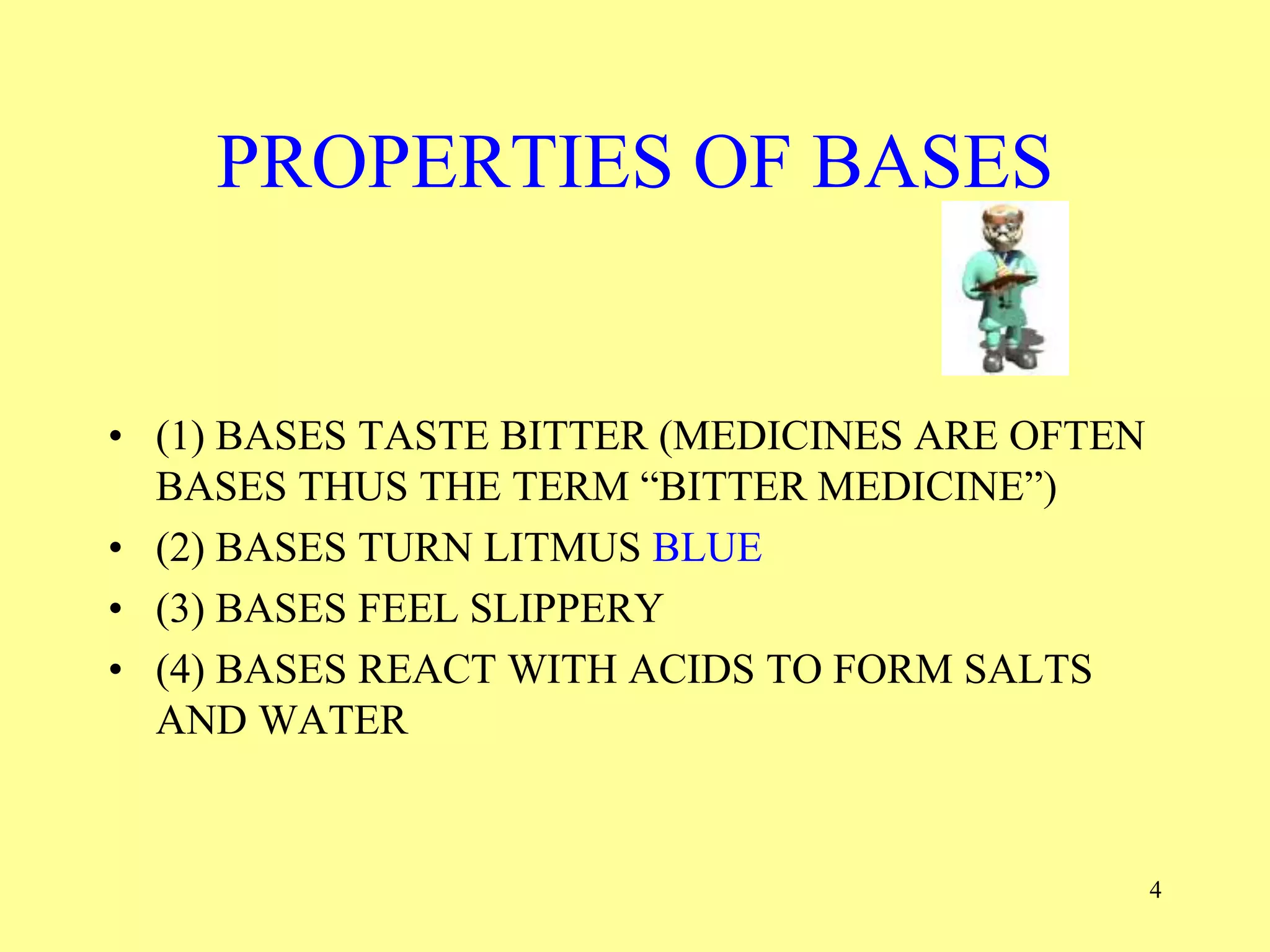 PROPERTIES OF BASES

• (1) BASES TASTE BITTER (MEDICINES ARE OFTEN BASES THUS THE TERM “BITTER MEDICINE”)
• (2) BASES TURN LITMUS BLUE
• (3) BASES FEEL SLIPPERY
• (4) BASES REACT WITH ACIDS TO FORM SALTS AND WATER

4